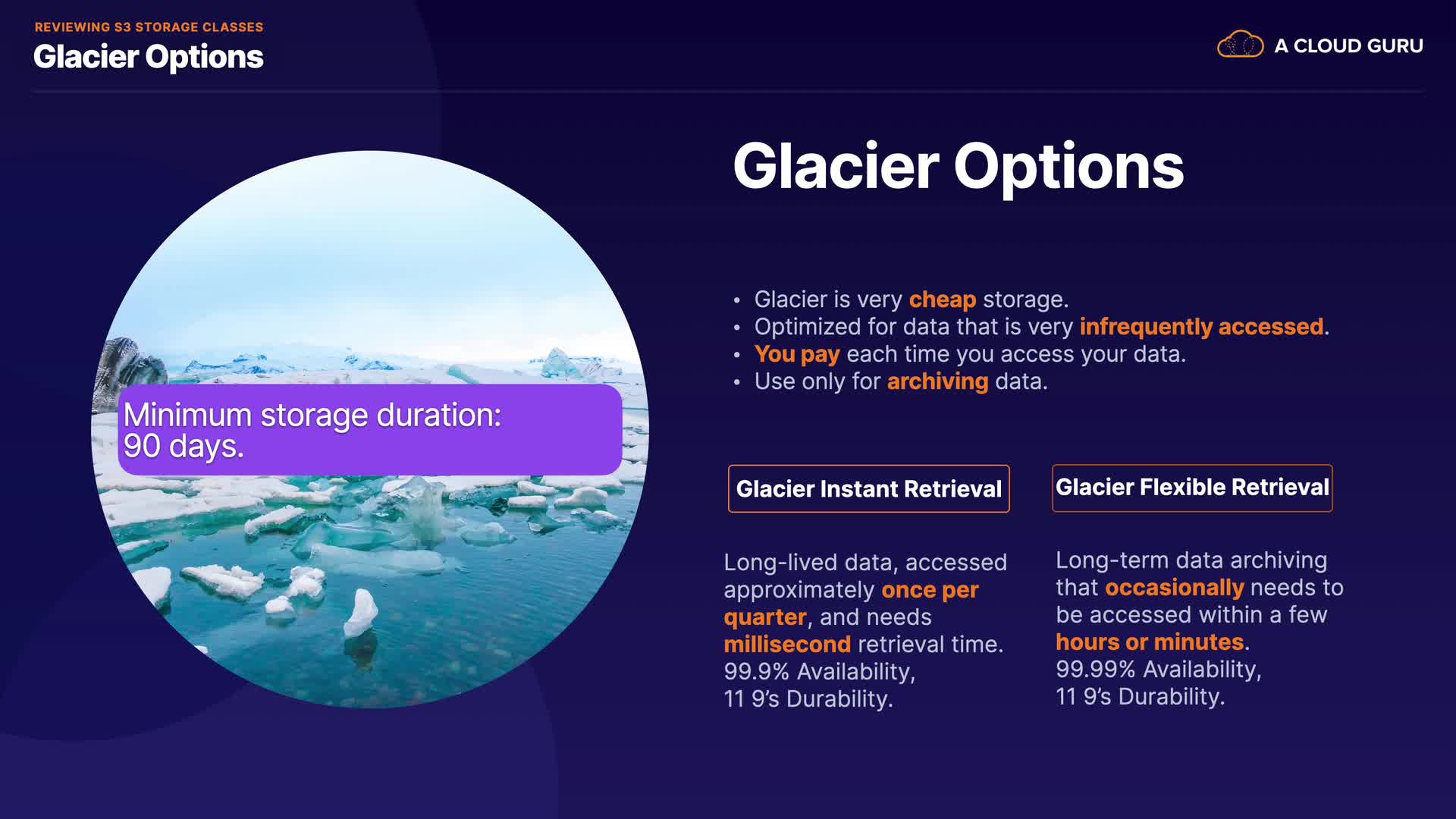 REVIEWING S3 STORAGE CLASSES
Glacier Options

A CLOUD GURU

Minimum storage duration:
90 days.

Glacier Options

• Glacier is very cheap storage.
• Optimized for data that is very infrequently accessed.
• You pay each time you access your data.
• Use only for archiving data.

Glacier Instant Retrieval

Long-lived data, accessed approximately once per quarter, and needs millisecond retrieval time. 99.9% Availability, 11 9's Durability.

Glacier Flexible Retrieval

Long-term data archiving that occasionally needs to be accessed within a few hours or minutes. 99.99% Availability, 11 9's Durability.